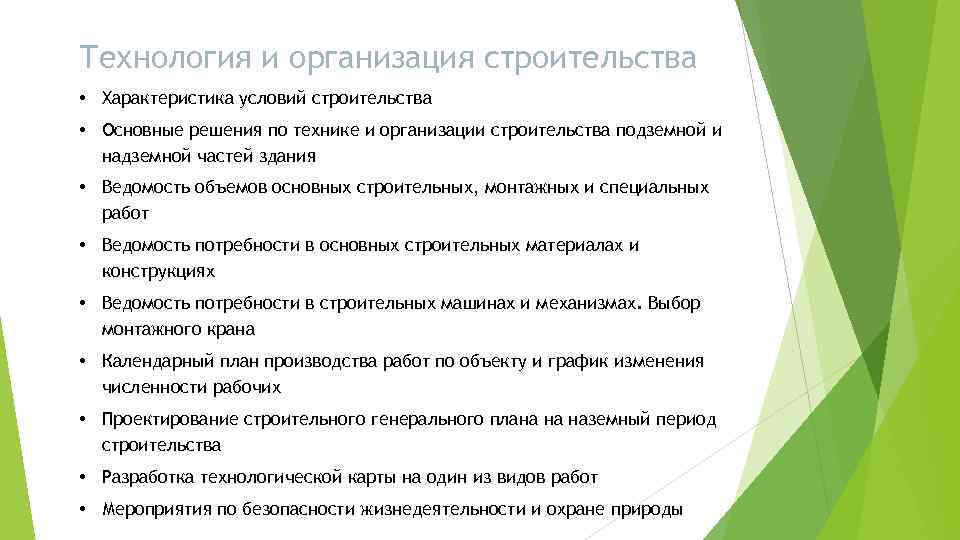 Технология и организация строительства

• Характеристика условий строительства

• Основные решения по технике и организации строительства подземной и надземной частей здания

• Ведомость объемов основных строительных, монтажных и специальных работ

• Ведомость потребности в основных строительных материалах и конструкциях

• Ведомость потребности в строительных машинах и механизмах. Выбор монтажного крана

• Календарный план производства работ по объекту и график изменения численности рабочих

• Проектирование строительного генерального плана на наземный период строительства

• Разработка технологической карты на один из видов работ

• Мероприятия по безопасности жизнедеятельности и охране природы